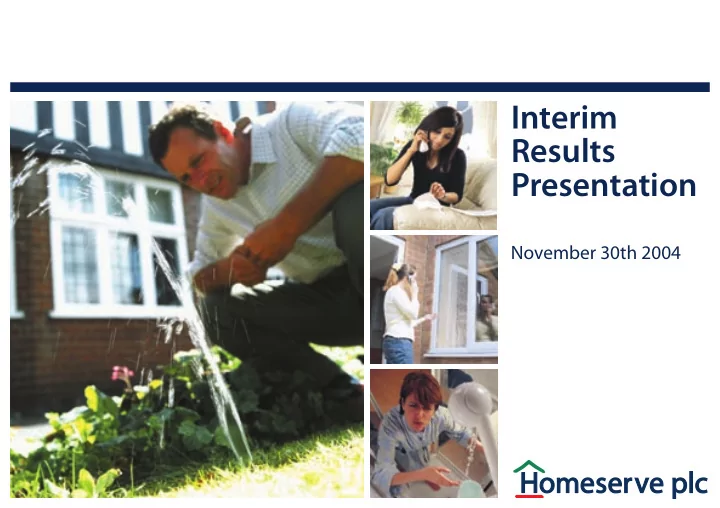 Interim Results Presentation

November 30th 2004

Homeserve plc